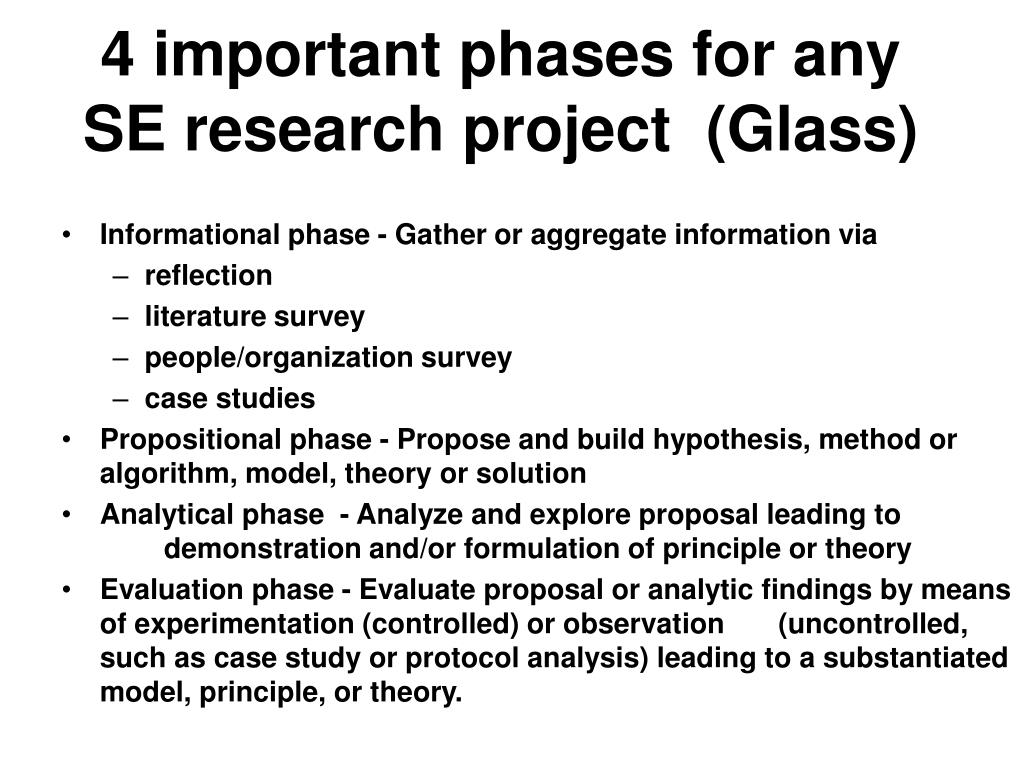 4 important phases for any SE research project (Glass)

• Informational phase - Gather or aggregate information via
– reflection
– literature survey
– people/organization survey
– case studies
• Propositional phase - Propose and build hypothesis, method or algorithm, model, theory or solution
• Analytical phase - Analyze and explore proposal leading to demonstration and/or formulation of principle or theory
• Evaluation phase - Evaluate proposal or analytic findings by means of experimentation (controlled) or observation (uncontrolled, such as case study or protocol analysis) leading to a substantiated model, principle, or theory.